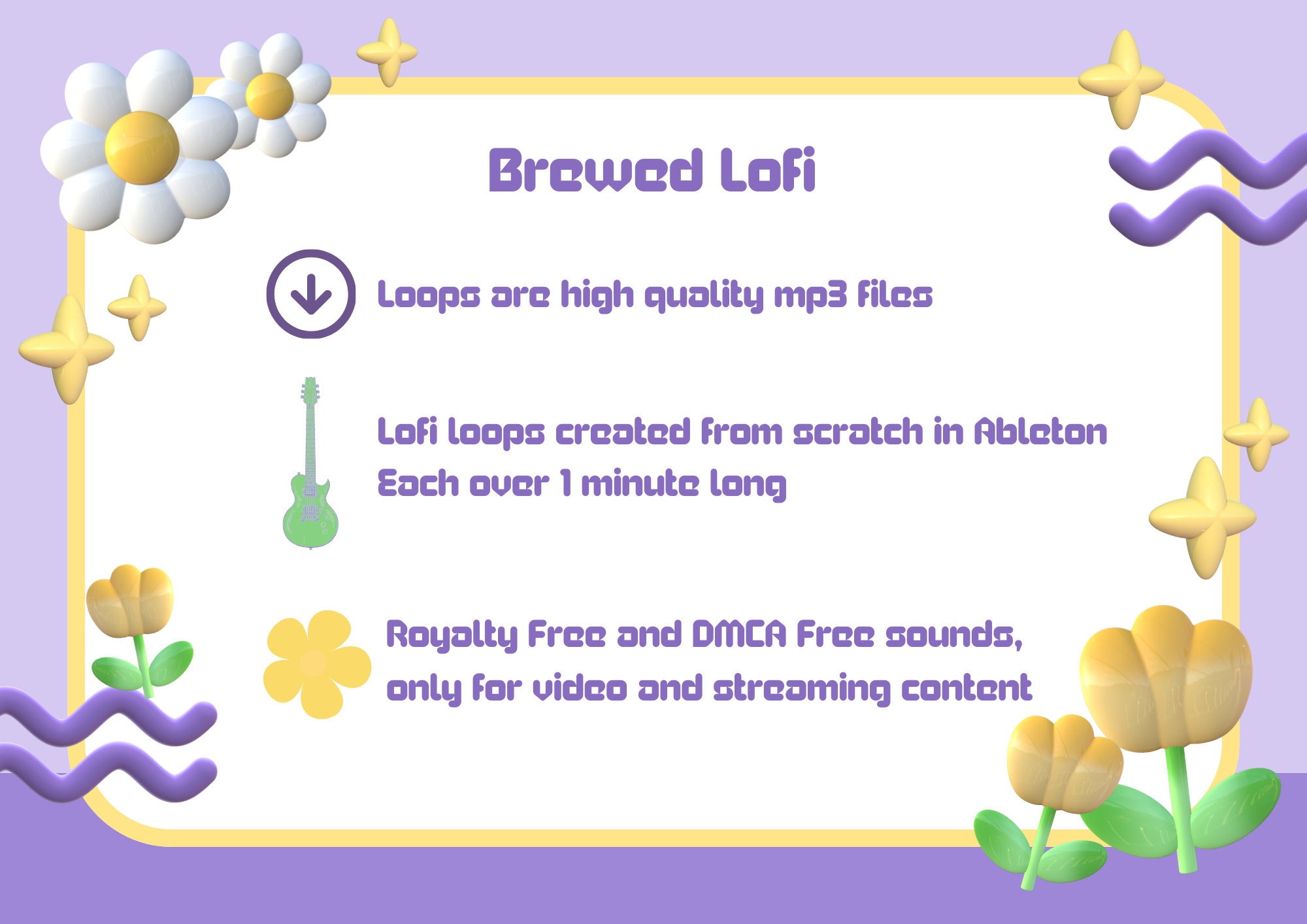 Brewed Lofi

Loops are high quality mp3 files

Lofi loops created from scratch in Ableton
Each over 1 minute long

Royalty Free and DMCA Free sounds, only for video and streaming content